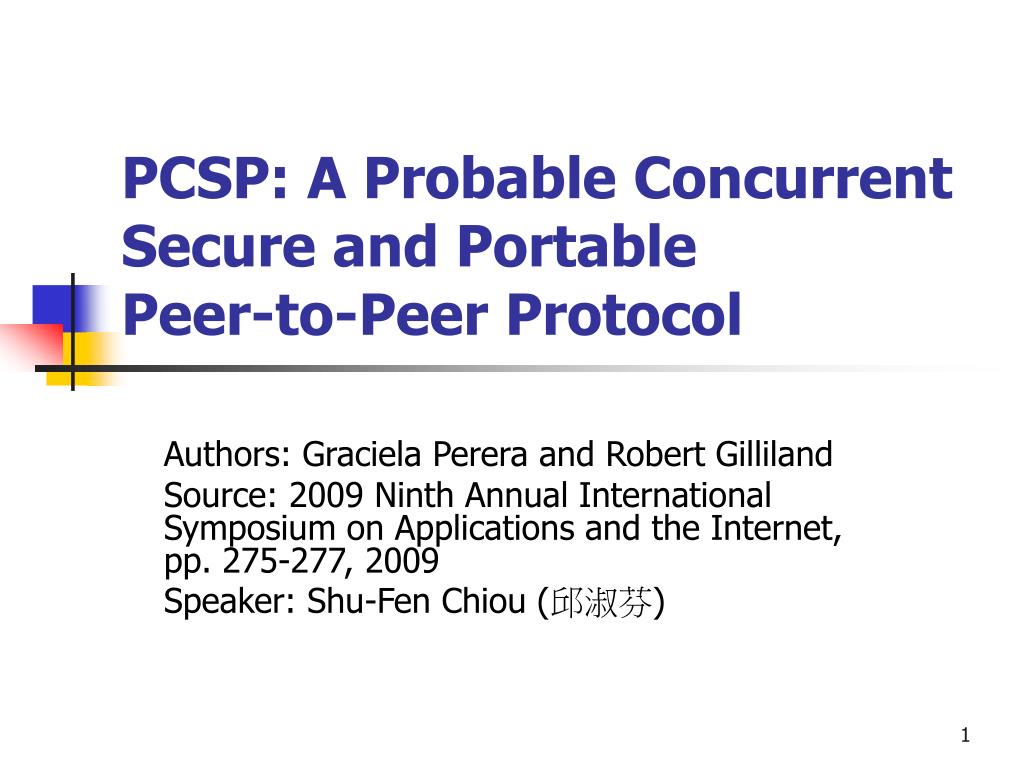 PCSP: A Probable Concurrent Secure and Portable Peer-to-Peer Protocol

Authors: Graciela Perera and Robert Gilliland

Source: 2009 Ninth Annual International Symposium on Applications and the Internet, pp. 275-277, 2009

Speaker: Shu-Fen Chiou (邱淑芬)

1